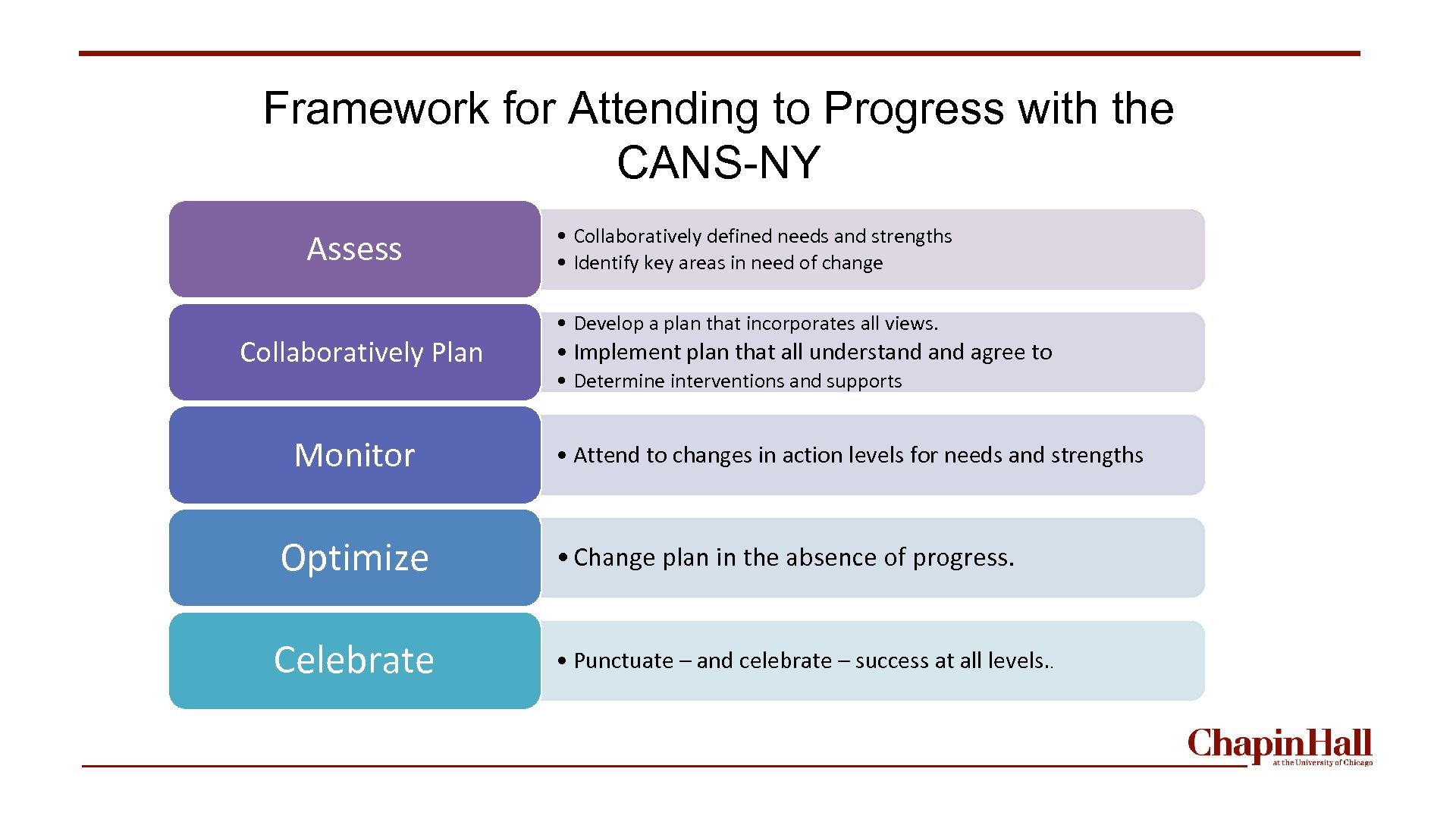 Framework for Attending to Progress with the CANS-NY

Assess

• Collaboratively defined needs and strengths
• Identify key areas in need of change

Collaboratively Plan

• Develop a plan that incorporates all views.
• Implement plan that all understand and agree to
• Determine interventions and supports

Monitor

• Attend to changes in action levels for needs and strengths

Optimize

• Change plan in the absence of progress.

Celebrate

• Punctuate – and celebrate – success at all levels..

ChapinHall
at the University of Chicago